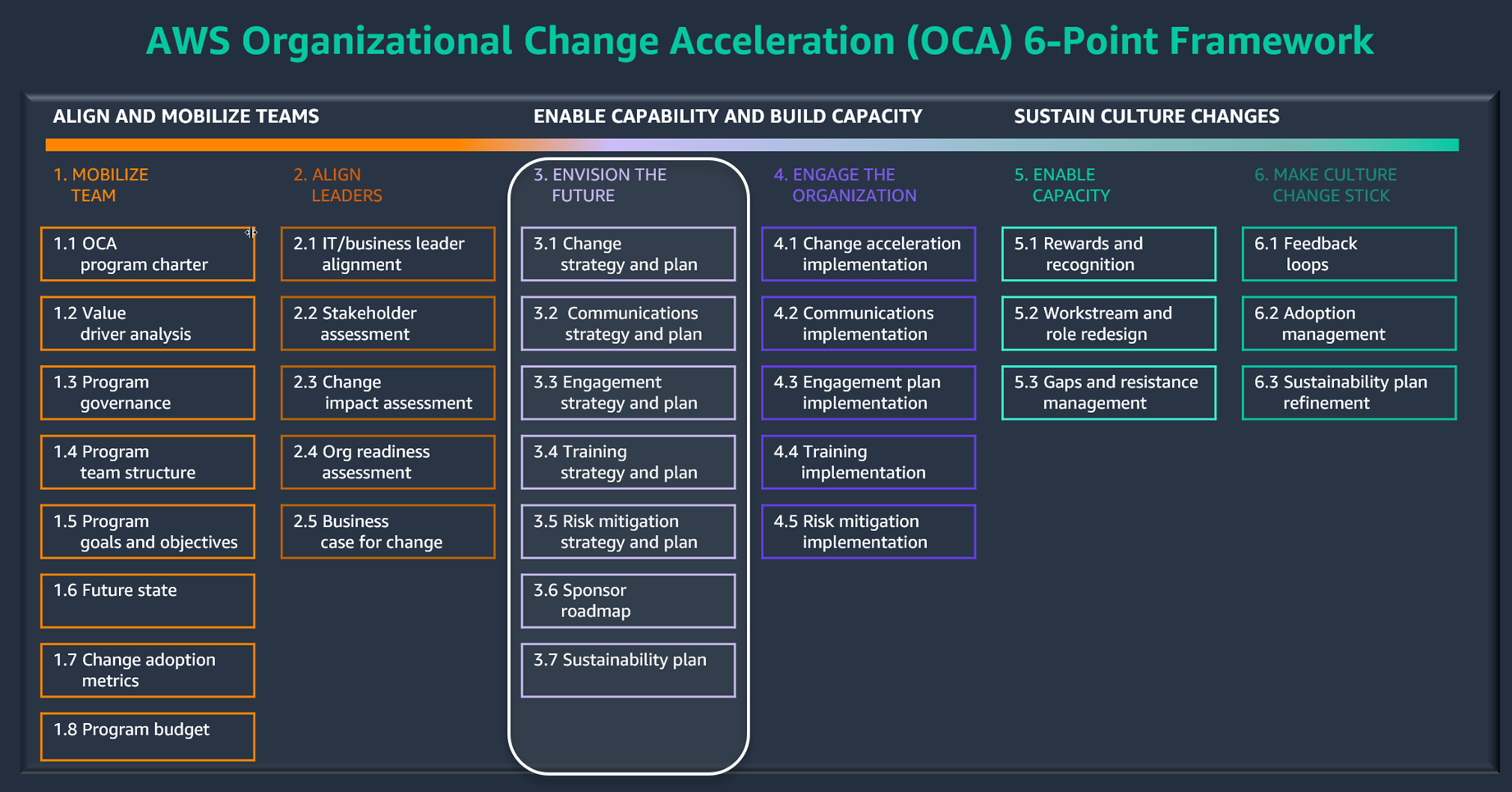 AWS Organizational Change Acceleration (OCA) 6-Point Framework

ALIGN AND MOBILIZE TEAMS

ENABLE CAPABILITY AND BUILD CAPACITY

SUSTAIN CULTURE CHANGES

1. MOBILIZE TEAM

1.1 OCA program charter

1.2 Value driver analysis

1.3 Program governance

1.4 Program team structure

1.5 Program goals and objectives

1.6 Future state

1.7 Change adoption metrics

1.8 Program budget

2. ALIGN LEADERS

2.1 IT/business leader alignment

2.2 Stakeholder assessment

2.3 Change impact assessment

2.4 Org readiness assessment

2.5 Business case for change

3. ENVISION THE FUTURE

3.1 Change strategy and plan

3.2 Communications strategy and plan

3.3 Engagement strategy and plan

3.4 Training strategy and plan

3.5 Risk mitigation strategy and plan

3.6 Sponsor roadmap

3.7 Sustainability plan

4. ENGAGE THE ORGANIZATION

4.1 Change acceleration implementation

4.2 Communications implementation

4.3 Engagement plan implementation

4.4 Training implementation

4.5 Risk mitigation implementation

5. ENABLE CAPACITY

5.1 Rewards and recognition

5.2 Workstream and role redesign

5.3 Gaps and resistance management

6. MAKE CULTURE CHANGE STICK

6.1 Feedback loops

6.2 Adoption management

6.3 Sustainability plan refinement